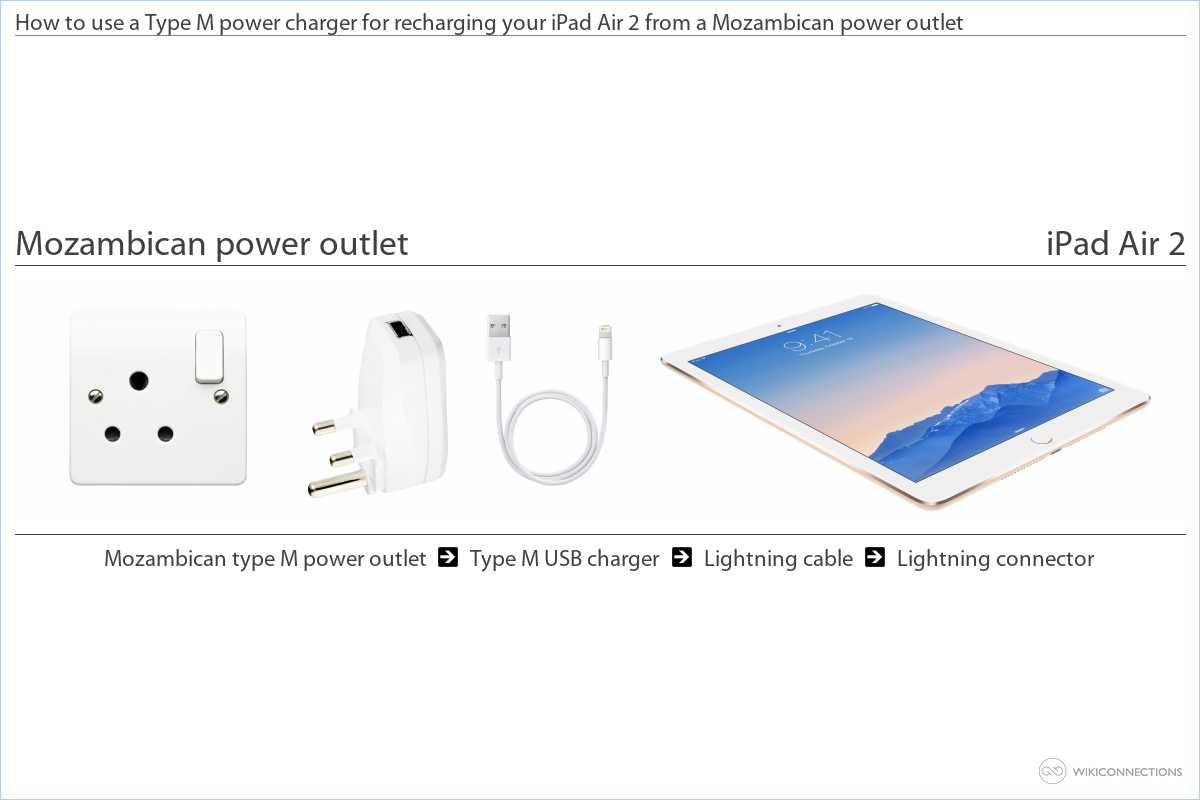 How to use a Type M power charger for recharging your iPad Air 2 from a Mozambican power outlet

Mozambican power outlet

iPad Air 2

9:41

Mozambican type M power outlet ➔ Type M USB charger ➔ Lightning cable ➔ Lightning connector

WIKICONNECTIONS